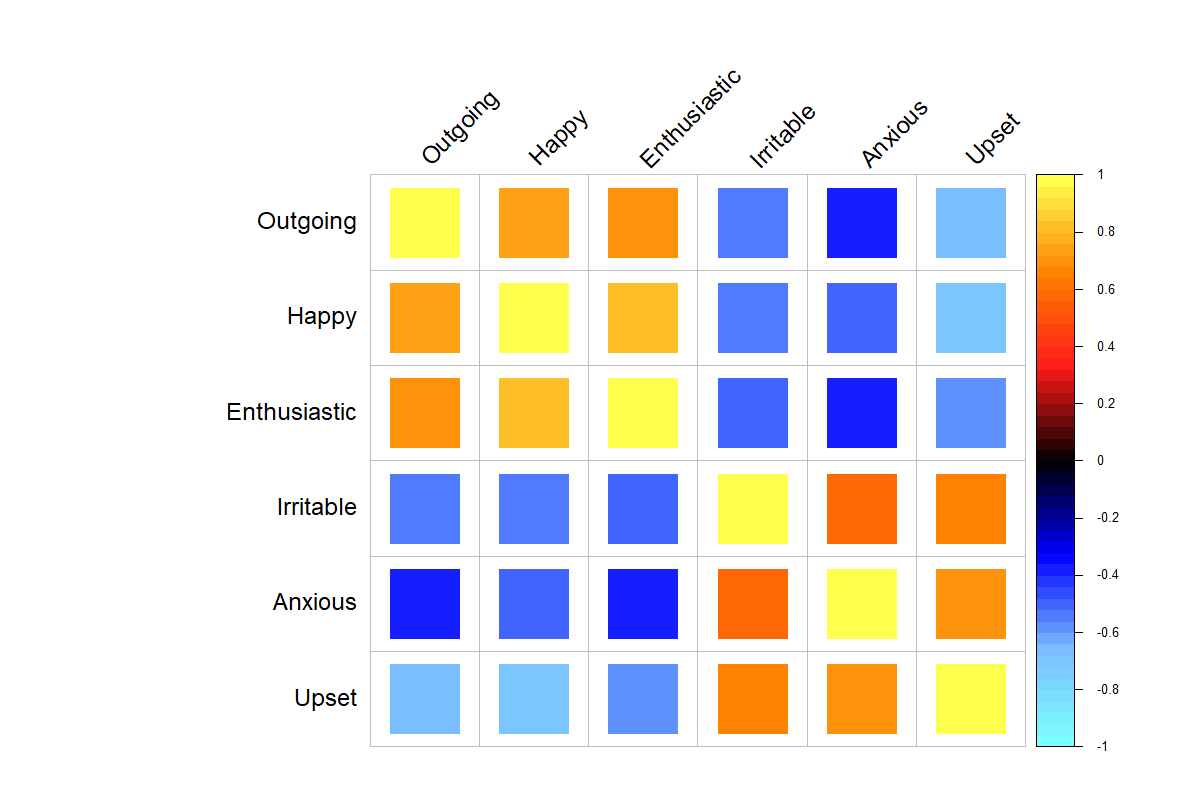 Outgoing Happy Enthusiastic Irritable Anxious Upset

Outgoing

Happy

Enthusiastic

Irritable

Anxious

Upset

1
0.8
0.6
0.4
0.2
0
-0.2
-0.4
-0.6
-0.8
-1